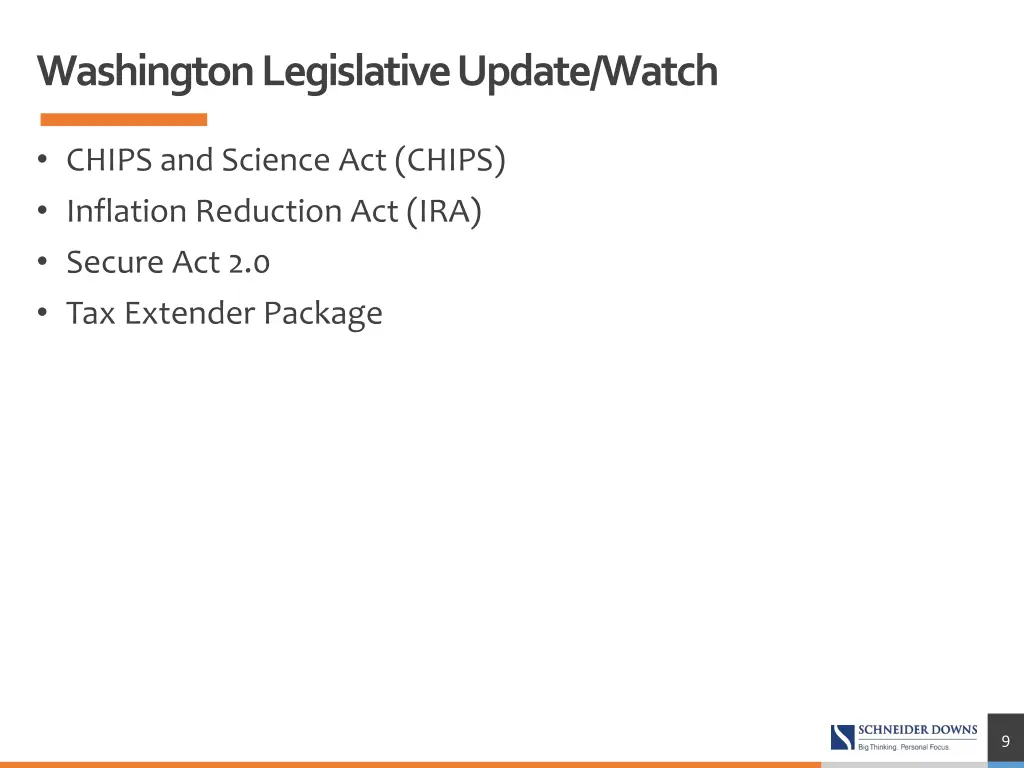 Washington Legislative Update/Watch

• CHIPS and Science Act (CHIPS)
• Inflation Reduction Act (IRA)
• Secure Act 2.0
• Tax Extender Package

SCHNEIDER DOWNS
Big Thinking. Personal Focus.

9